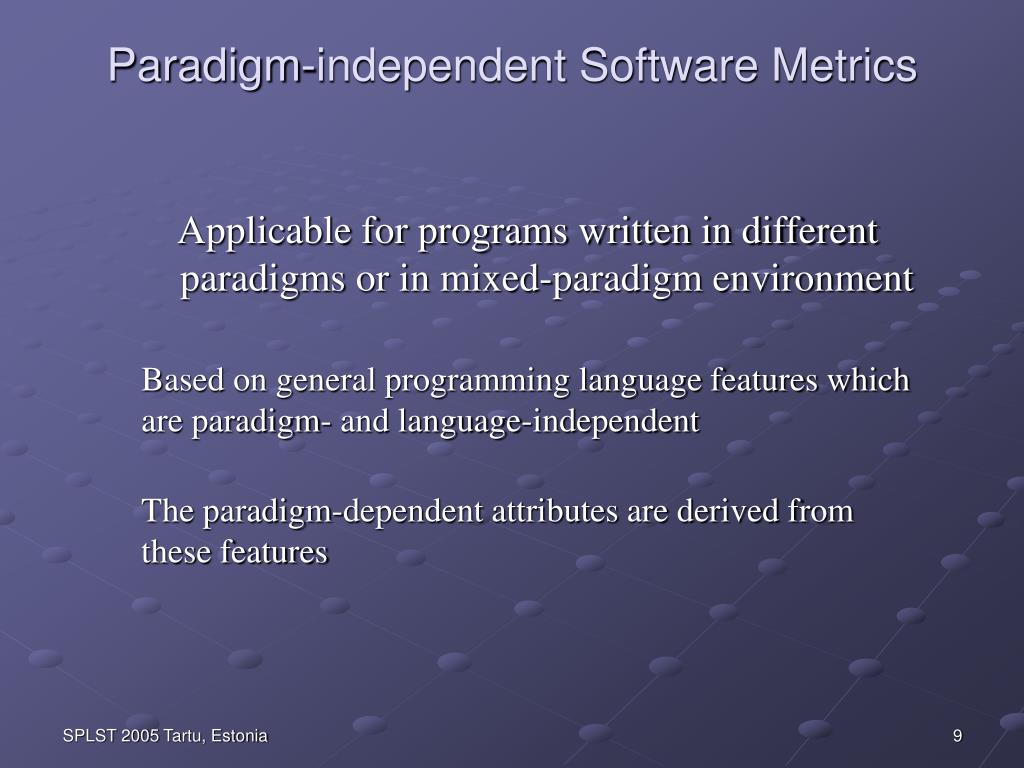 Paradigm-independent Software Metrics

Applicable for programs written in different paradigms or in mixed-paradigm environment

Based on general programming language features which are paradigm- and language-independent

The paradigm-dependent attributes are derived from these features

SPLST 2005 Tartu, Estonia

9